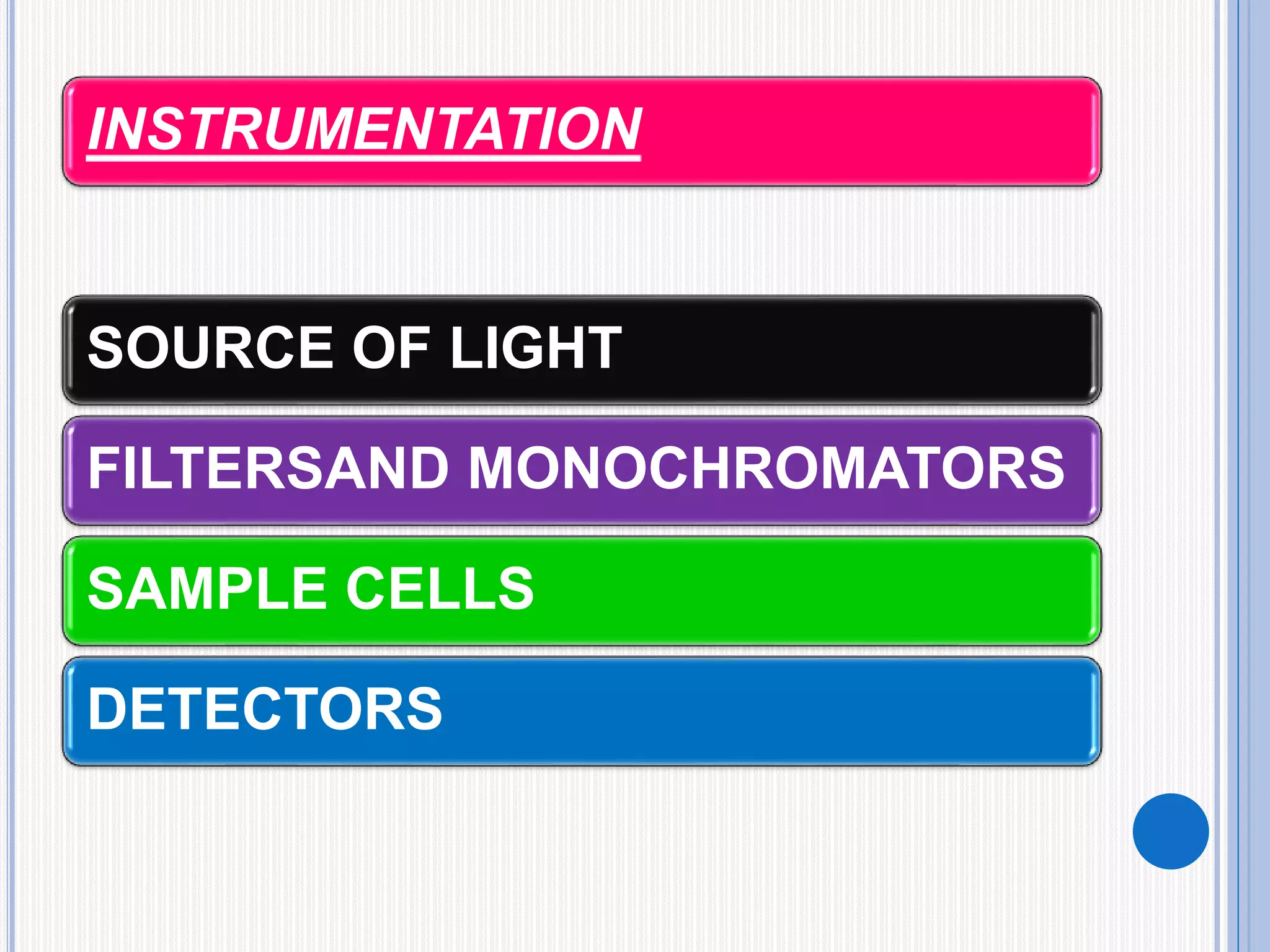 INSTRUMENTATION

SOURCE OF LIGHT

FILTERSAND MONOCHROMATORS

SAMPLE CELLS

DETECTORS